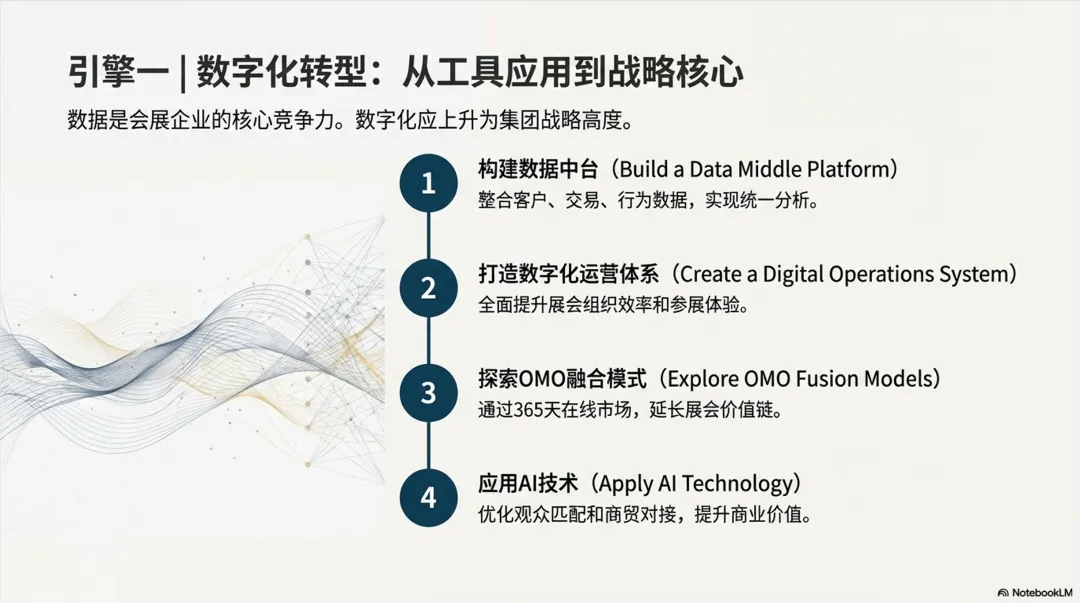 引擎一 | 数字化转型：从工具应用到战略核心

数据是会展企业的核心竞争力。数字化应上升为集团战略高度。

1
构建数据中台（Build a Data Middle Platform）
整合客户、交易、行为数据，实现统一分析。

2
打造数字化运营体系（Create a Digital Operations System）
全面提升展会组织效率和参展体验。

3
探索OMO融合模式（Explore OMO Fusion Models）
通过365天在线市场，延长展会价值链。

4
应用AI技术（Apply AI Technology）
优化观众匹配和商贸对接，提升商业价值。

NotebookLM